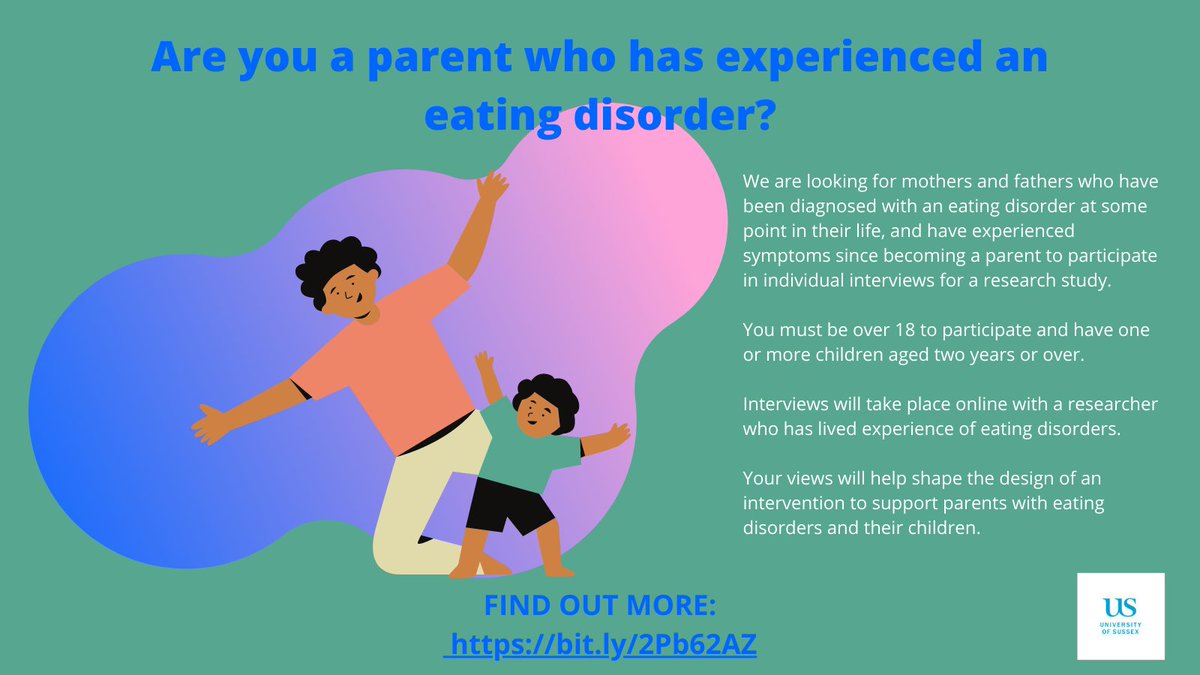 Are you a parent who has experienced an eating disorder?

We are looking for mothers and fathers who have been diagnosed with an eating disorder at some point in their life, and have experienced symptoms since becoming a parent to participate in individual interviews for a research study.

You must be over 18 to participate and have one or more children aged two years or over.

Interviews will take place online with a researcher who has lived experience of eating disorders.

Your views will help shape the design of an intervention to support parents with eating disorders and their children.

FIND OUT MORE:
https://bit.ly/2Pb62AZ

US
UNIVERSITY OF SUSSEX